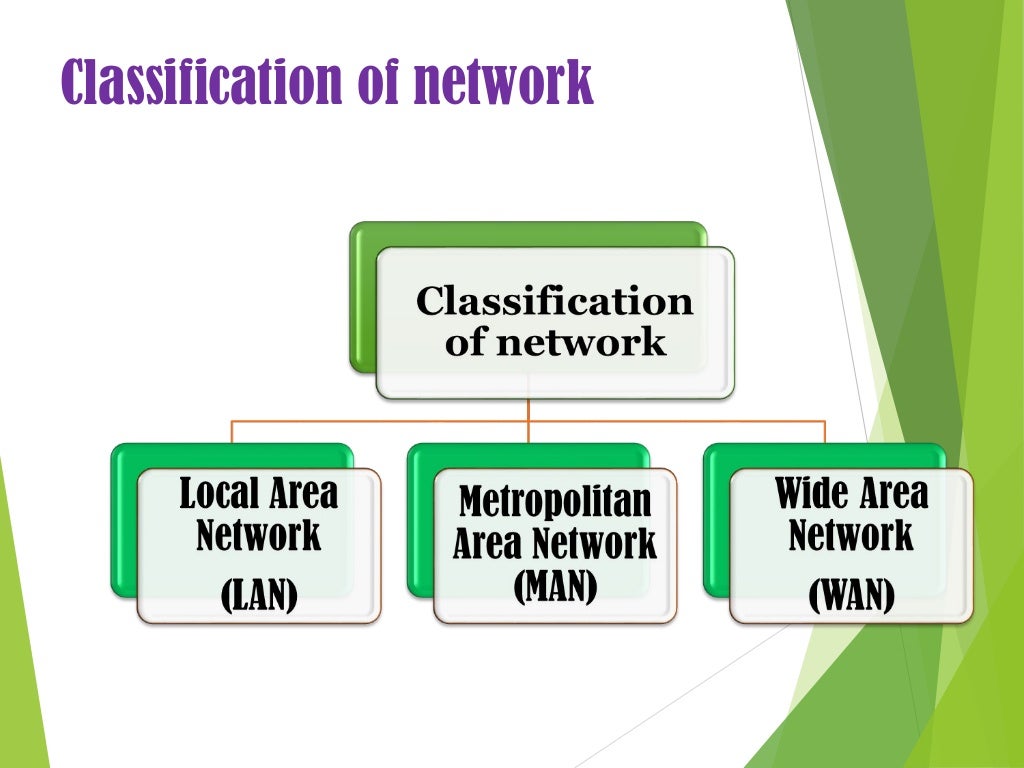 Classification of network

Classification of network

Local Area Network (LAN)

Metropolitan Area Network (MAN)

Wide Area Network (WAN)